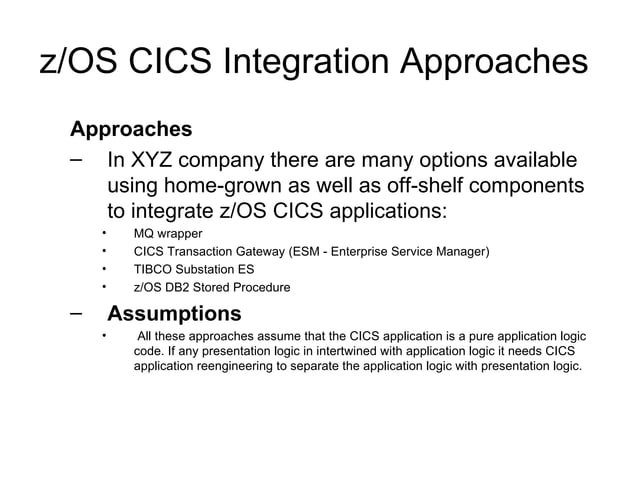 z/OS CICS Integration Approaches

Approaches

– In XYZ company there are many options available using home-grown as well as off-shelf components to integrate z/OS CICS applications:

• MQ wrapper
• CICS Transaction Gateway (ESM - Enterprise Service Manager)
• TIBCO Substation ES
• z/OS DB2 Stored Procedure

– Assumptions

• All these approaches assume that the CICS application is a pure application logic code. If any presentation logic in intertwined with application logic it needs CICS application reengineering to separate the application logic with presentation logic.